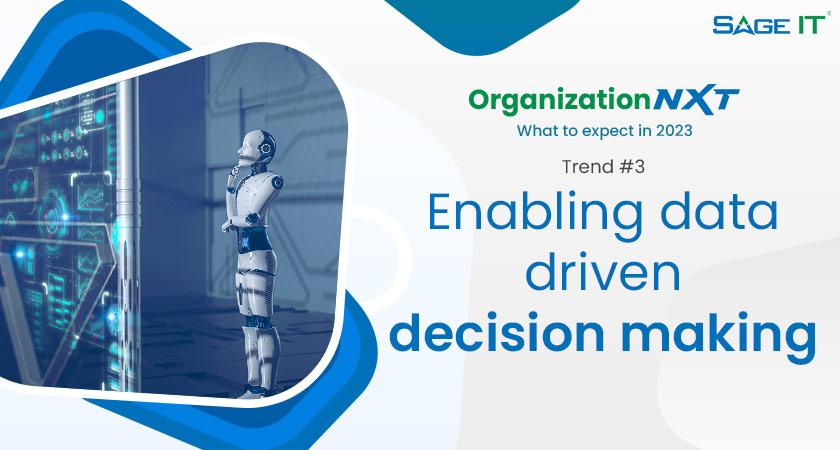 SAGE IT

OrganizationNXT
What to expect in 2023

Trend #3

Enabling data driven decision making